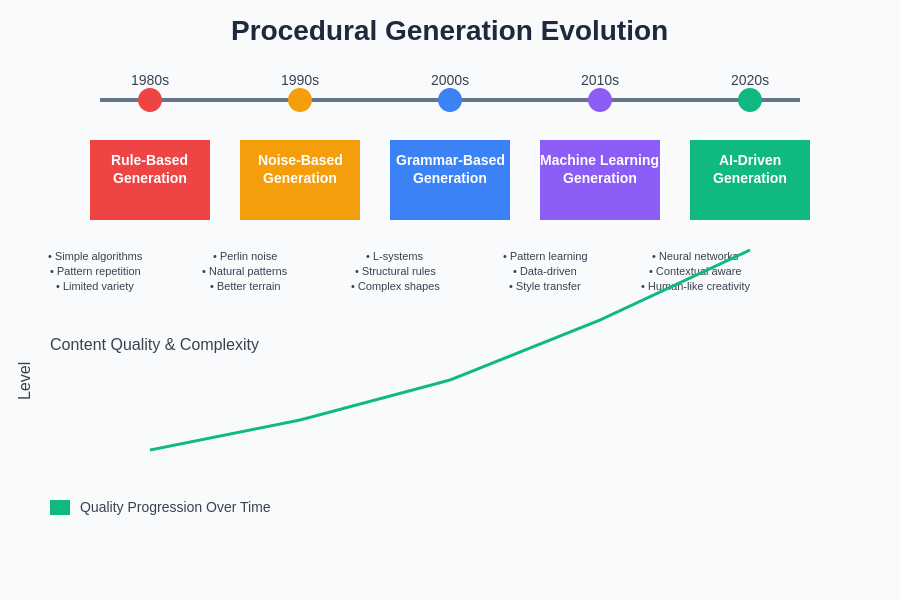 Procedural Generation Evolution

1980s
1990s
2000s
2010s
2020s

Rule-Based Generation

Noise-Based Generation

Grammar-Based Generation

Machine Learning Generation

AI-Driven Generation

• Simple algorithms
• Pattern repetition
• Limited variety

• Perlin noise
• Natural patterns
• Better terrain

• L-systems
• Structural rules
• Complex shapes

• Pattern learning
• Data-driven
• Style transfer

• Neural networks
• Contextual aware
• Human-like creativity

Content Quality & Complexity

Level

Quality Progression Over Time